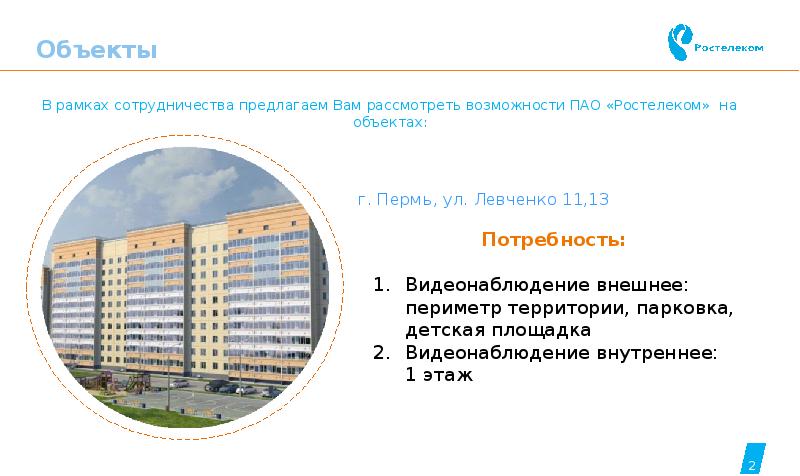 Объекты

Ростелеком

В рамках сотрудничества предлагаем Вам рассмотреть возможности ПАО «Ростелеком» на объектах:

г. Пермь, ул. Левченко 11,13

Потребность:

1. Видеонаблюдение внешнее: периметр территории, парковка, детская площадка
2. Видеонаблюдение внутреннее: 1 этаж

2